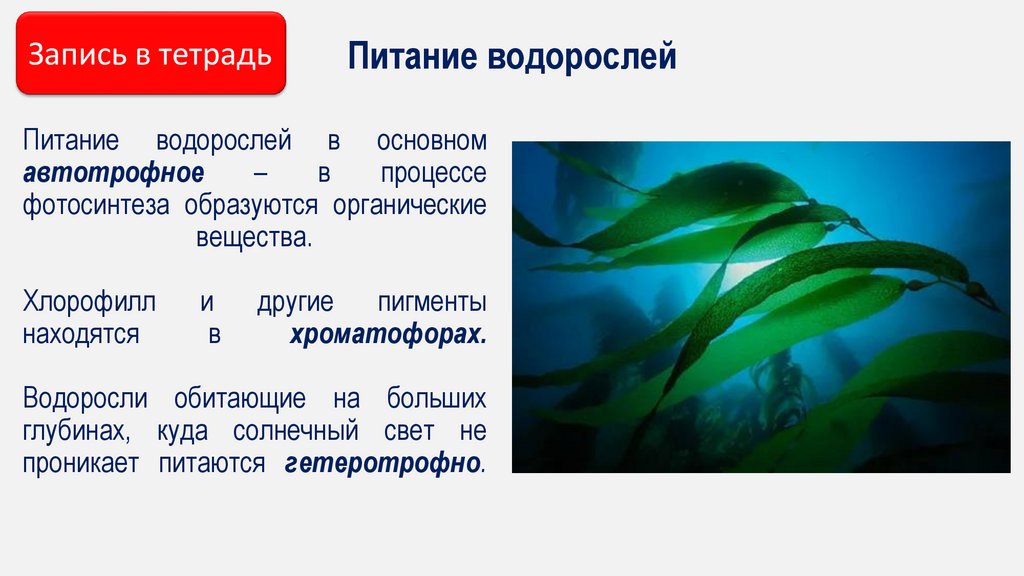 Запись в тетрадь

Питание водорослей

Питание водорослей в основном автотрофное – в процессе фотосинтеза образуются органические вещества.

Хлорофилл и другие пигменты находятся в хроматофорах.

Водоросли обитающие на больших глубинах, куда солнечный свет не проникает питаются гетеротрофно.